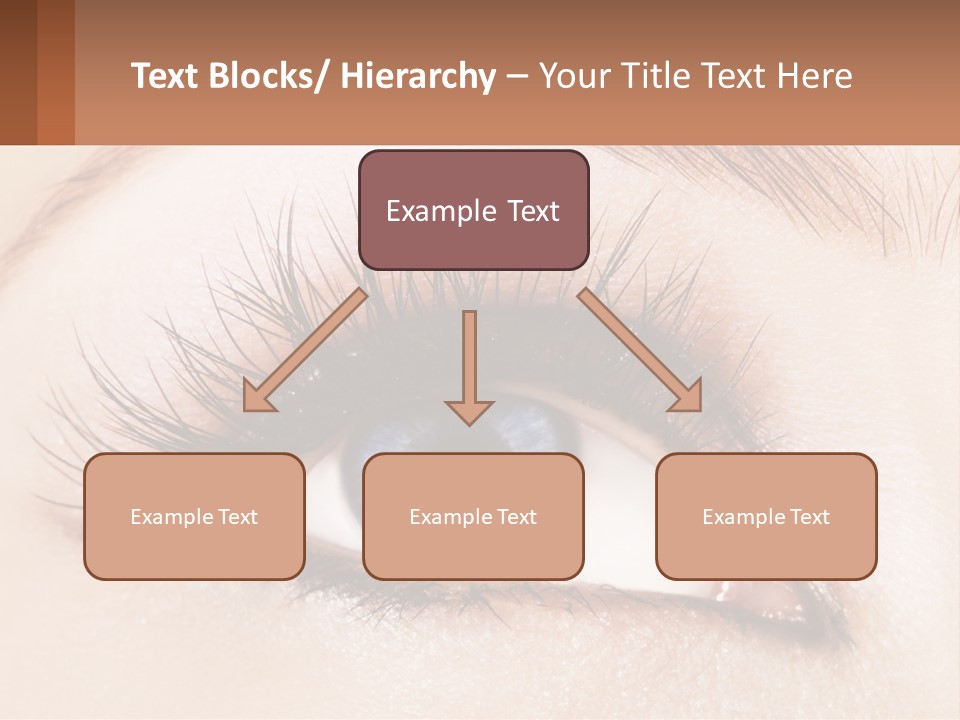 Text Blocks/ Hierarchy – Your Title Text Here

Example Text

Example Text

Example Text

Example Text